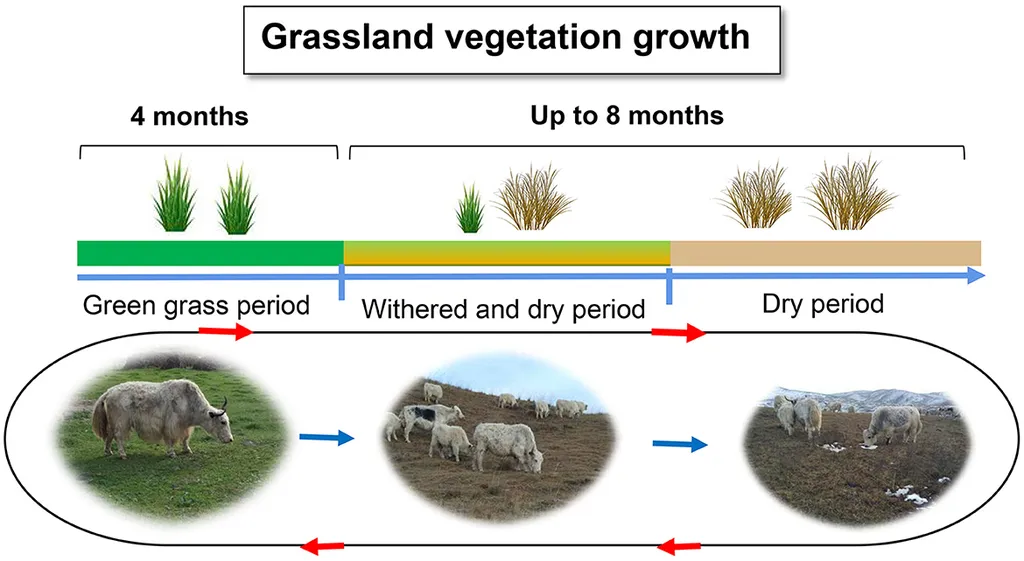 Grassland vegetation growth

4 months

Up to 8 months

Green grass period

Withered and dry period

Dry period